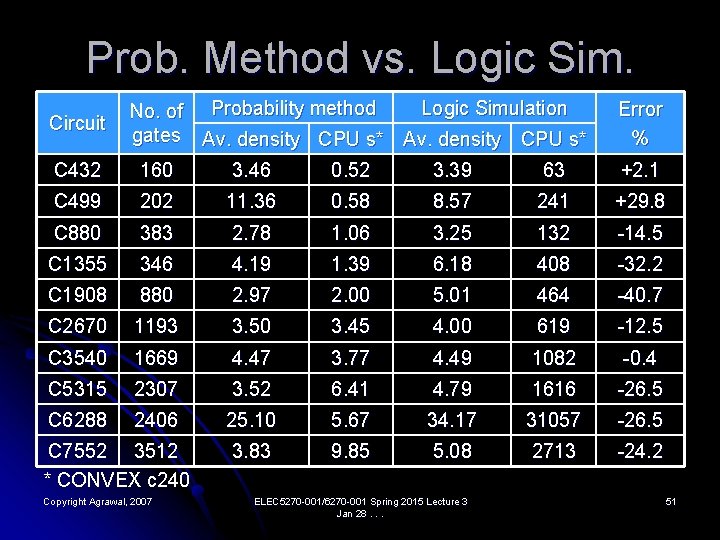 Prob. Method vs. Logic Sim.

| Circuit | No. of gates | Probability method Av. density | Probability method CPU s* | Logic Simulation Av. density | Logic Simulation CPU s* | Error % |
|---|---|---|---|---|---|---|
| C432 | 160 | 3.46 | 0.52 | 3.39 | 63 | +2.1 |
| C499 | 202 | 11.36 | 0.58 | 8.57 | 241 | +29.8 |
| C880 | 383 | 2.78 | 1.06 | 3.25 | 132 | -14.5 |
| C1355 | 346 | 4.19 | 1.39 | 6.18 | 408 | -32.2 |
| C1908 | 880 | 2.97 | 2.00 | 5.01 | 464 | -40.7 |
| C2670 | 1193 | 3.50 | 3.45 | 4.00 | 619 | -12.5 |
| C3540 | 1669 | 4.47 | 3.77 | 4.49 | 1082 | -0.4 |
| C5315 | 2307 | 3.52 | 6.41 | 4.79 | 1616 | -26.5 |
| C6288 | 2406 | 25.10 | 5.67 | 34.17 | 31057 | -26.5 |
| C7552 | 3512 | 3.83 | 9.85 | 5.08 | 2713 | -24.2 |

* CONVEX c240

Copyright Agrawal, 2007

ELEC5270-001/6270-001 Spring 2015 Lecture 3 Jan 28 . . .

51